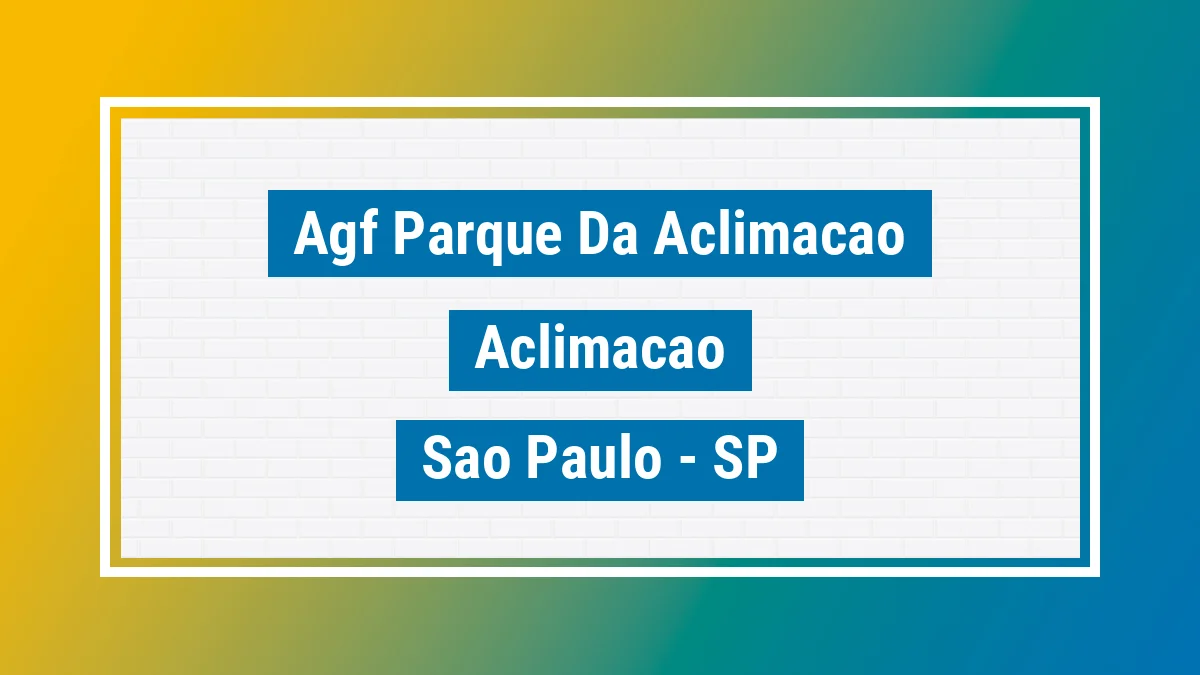 Agf Parque Da Aclimacao

Aclimacao

Sao Paulo - SP